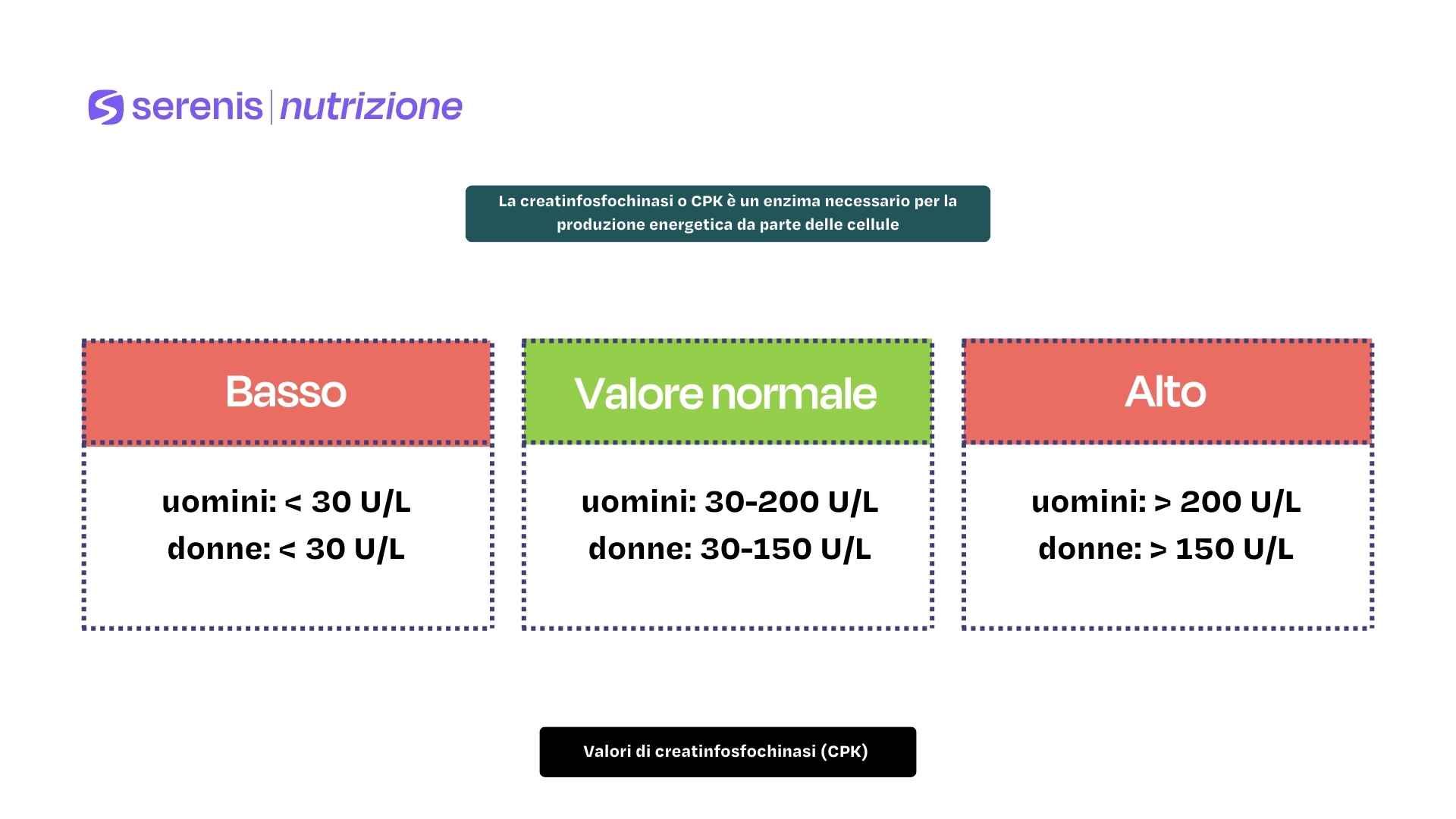 serenis | nutrizione

La creatinfosfochinasi o CPK è un enzima necessario per la produzione energetica da parte delle cellule

Basso

uomini: < 30 U/L
donne: < 30 U/L

Valore normale

uomini: 30-200 U/L
donne: 30-150 U/L

Alto

uomini: > 200 U/L
donne: > 150 U/L

Valori di creatinfosfochinasi (CPK)